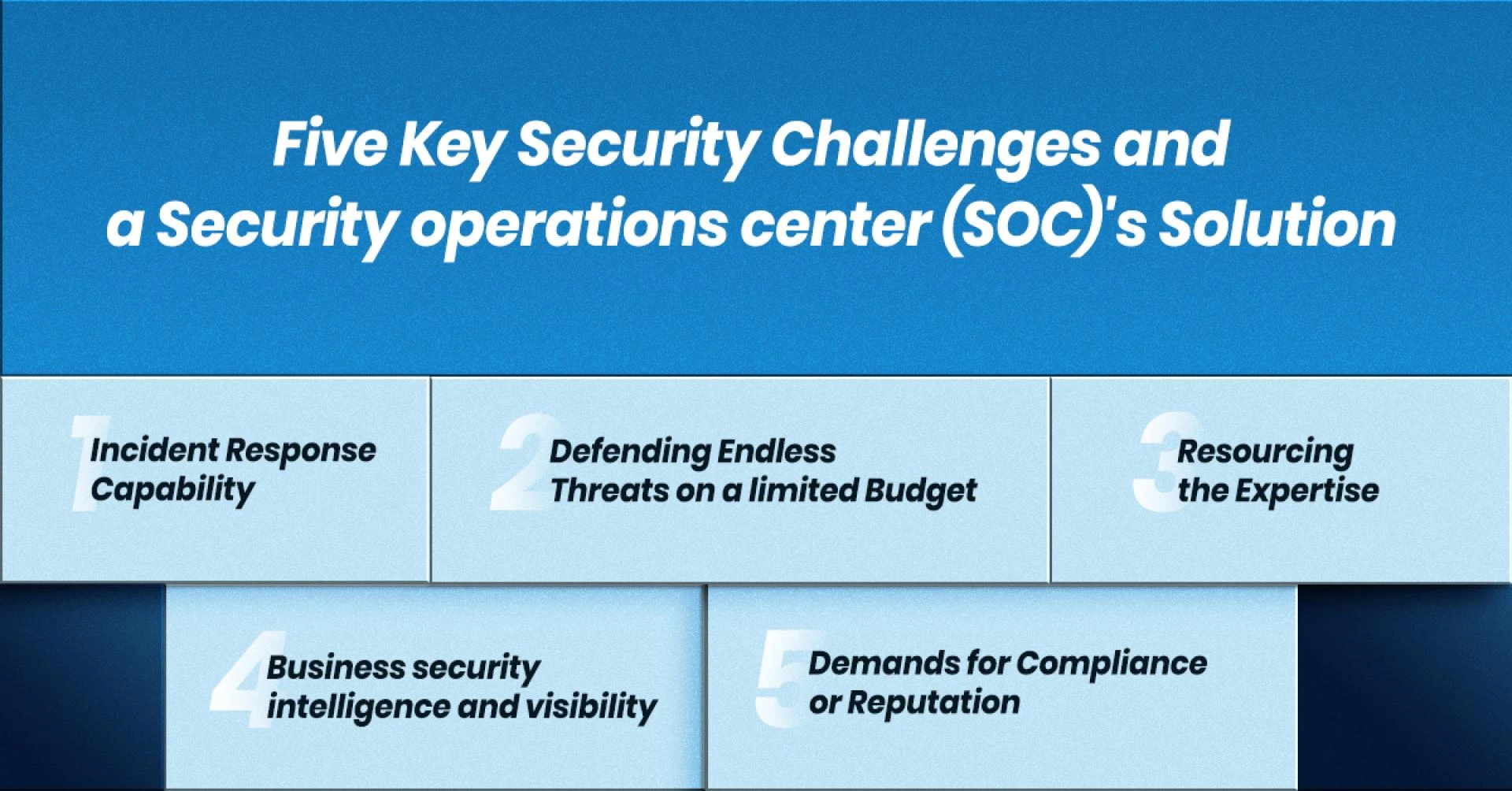 Five Key Security Challenges and a Security operations center (SOC)'s Solution

1 Incident Response Capability

2 Defending Endless Threats on a limited Budget

3 Resourcing the Expertise

4 Business security intelligence and visibility

5 Demands for Compliance or Reputation